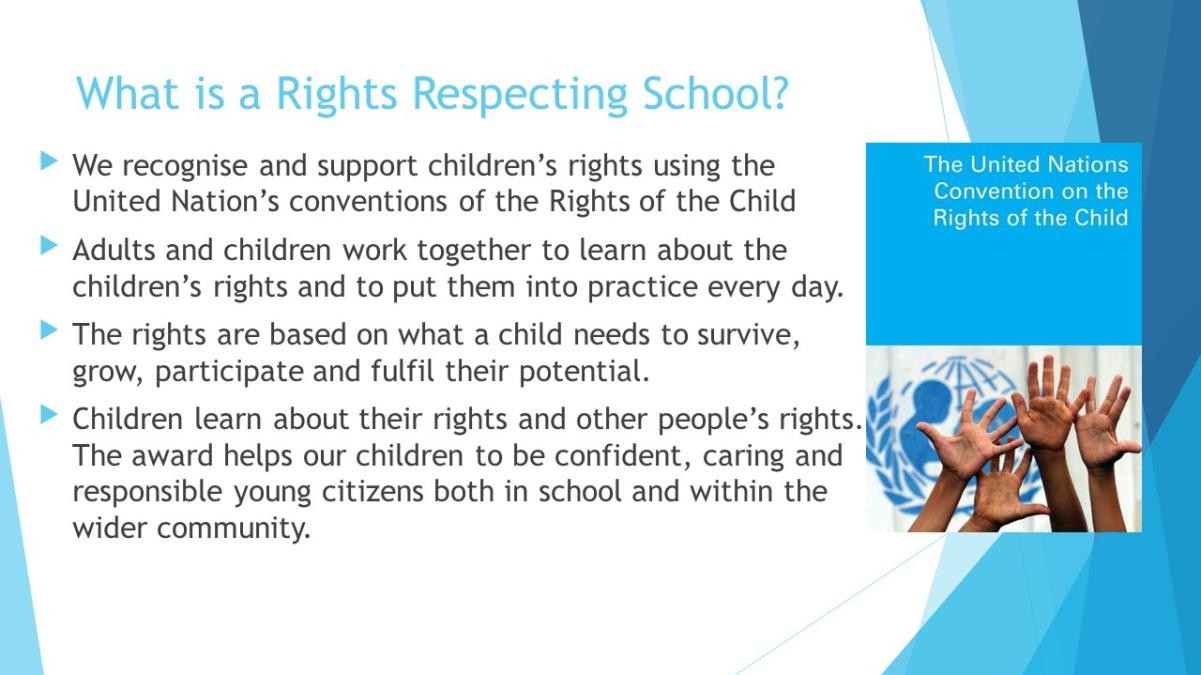 What is a Rights Respecting School?

We recognise and support children's rights using the United Nation's conventions of the Rights of the Child

Adults and children work together to learn about the children's rights and to put them into practice every day.

The rights are based on what a child needs to survive, grow, participate and fulfil their potential.

Children learn about their rights and other people's rights. The award helps our children to be confident, caring and responsible young citizens both in school and within the wider community.

The United Nations Convention on the Rights of the Child